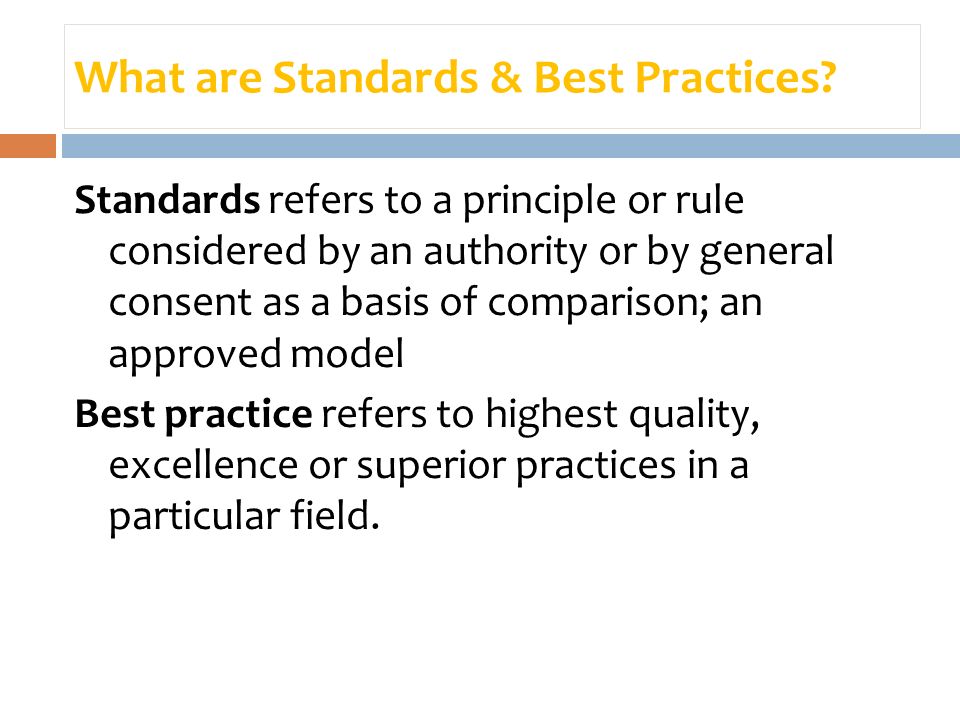 What are Standards & Best Practices?

Standards refers to a principle or rule considered by an authority or by general consent as a basis of comparison; an approved model

Best practice refers to highest quality, excellence or superior practices in a particular field.